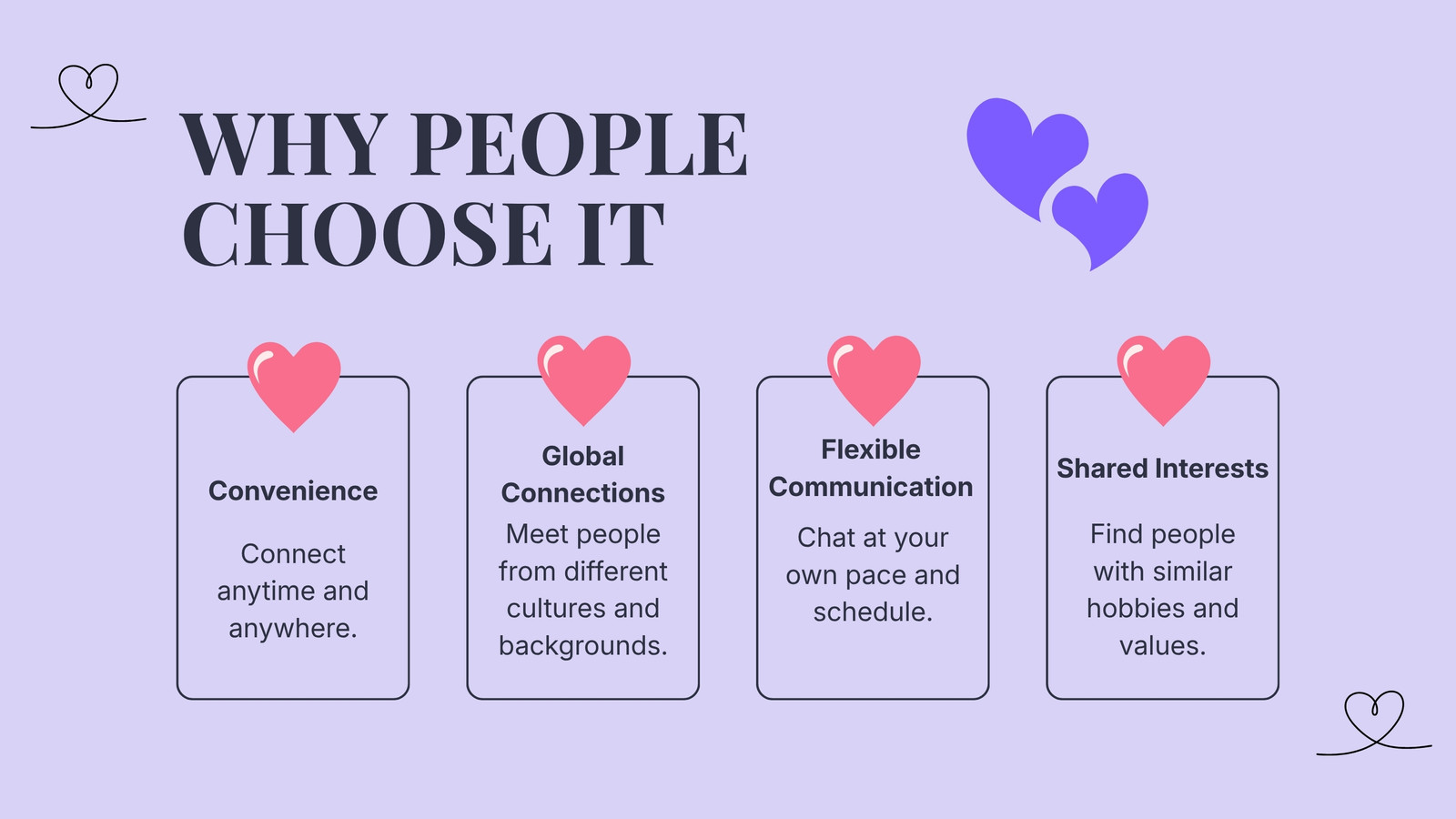 WHY PEOPLE CHOOSE IT

Convenience

Connect anytime and anywhere.

Global Connections

Meet people from different cultures and backgrounds.

Flexible Communication

Chat at your own pace and schedule.

Shared Interests

Find people with similar hobbies and values.